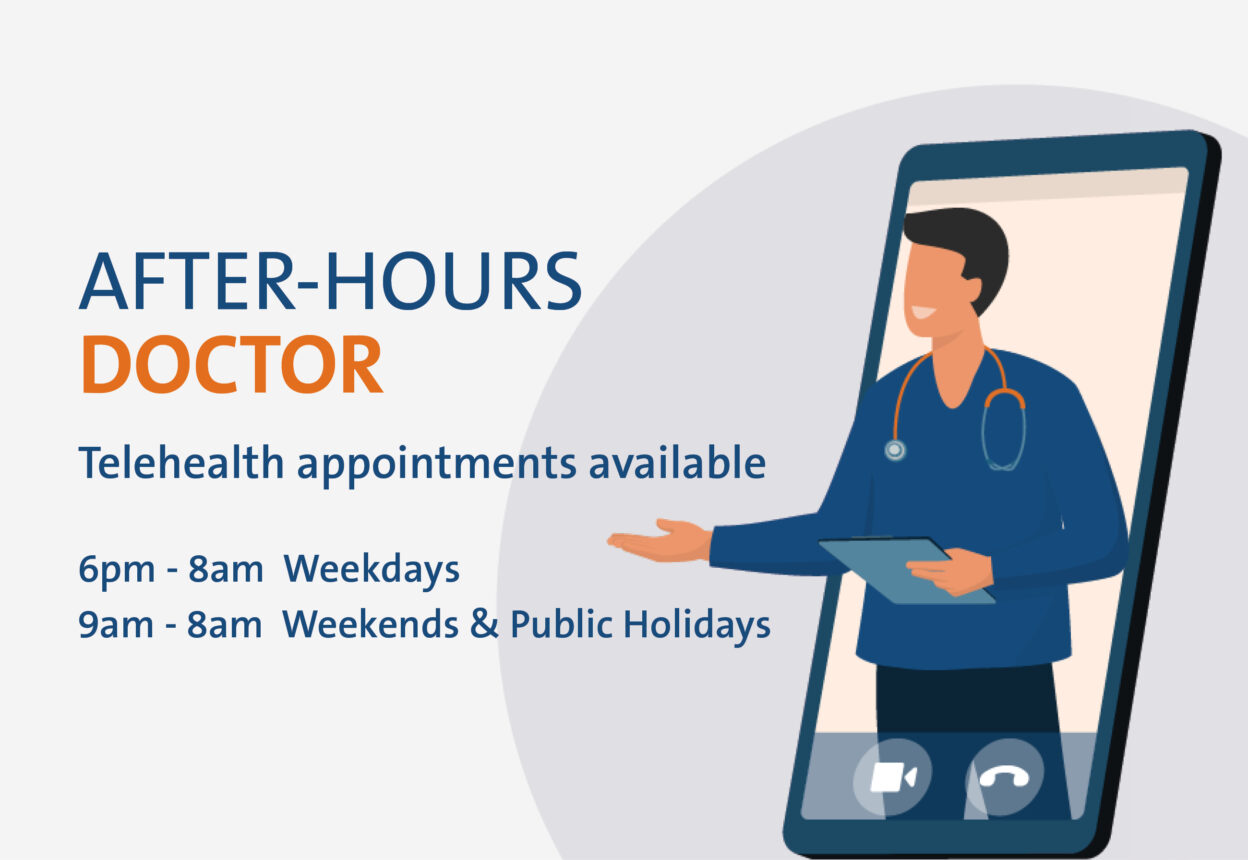 AFTER-HOURS
DOCTOR

Telehealth appointments available

6pm - 8am Weekdays
9am - 8am Weekends & Public Holidays